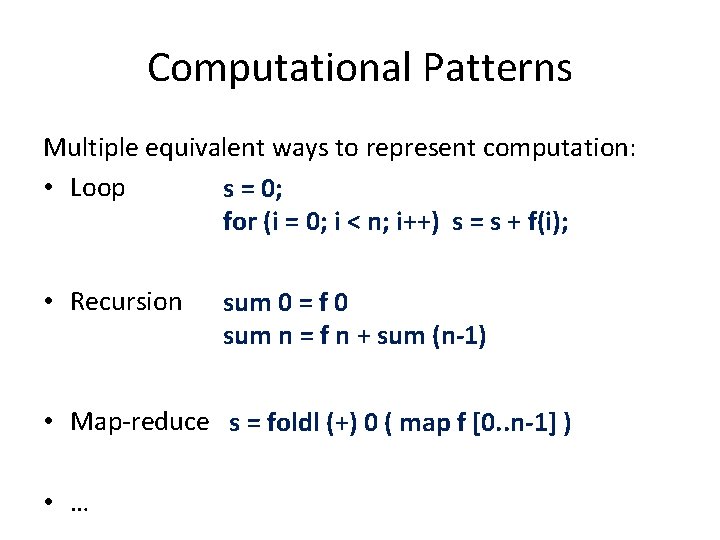 Computational Patterns

Multiple equivalent ways to represent computation:

• Loop s = 0;
for (i = 0; i < n; i++) s = s + f(i);

• Recursion sum 0 = f 0
sum n = f n + sum (n-1)

• Map-reduce s = foldl (+) 0 ( map f [0..n-1] )

• …